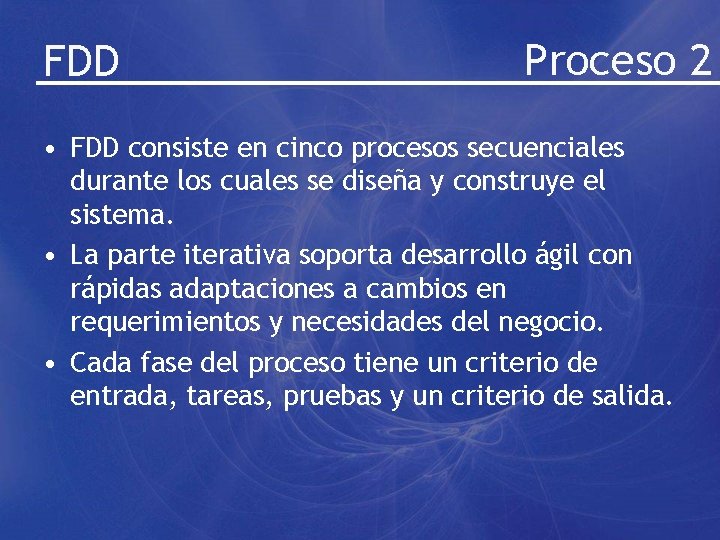 FDD Proceso 2

• FDD consiste en cinco procesos secuenciales durante los cuales se diseña y construye el sistema.

• La parte iterativa soporta desarrollo ágil con rápidas adaptaciones a cambios en requerimientos y necesidades del negocio.

• Cada fase del proceso tiene un criterio de entrada, tareas, pruebas y un criterio de salida.